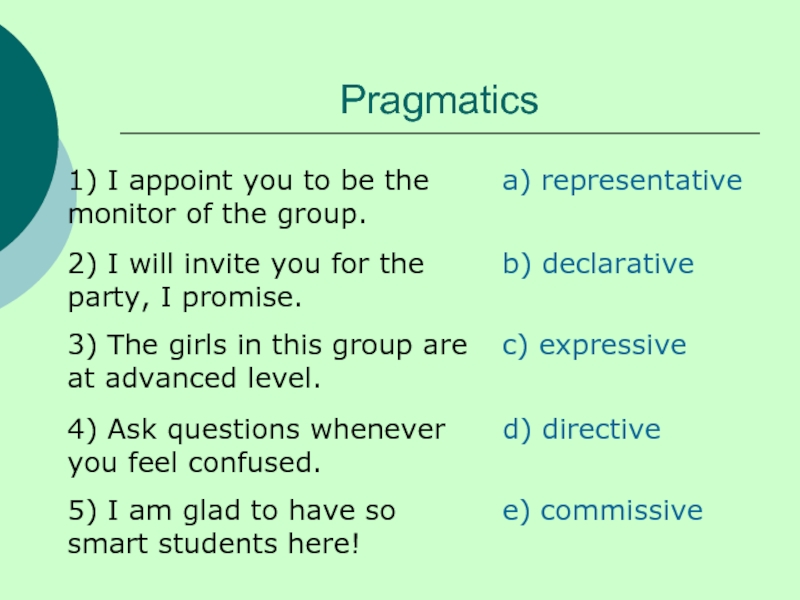 Pragmatics

1) I appoint you to be the monitor of the group.

2) I will invite you for the party, I promise.

3) The girls in this group are at advanced level.

4) Ask questions whenever you feel confused.

5) I am glad to have so smart students here!

a) representative

b) declarative

c) expressive

d) directive

e) commissive